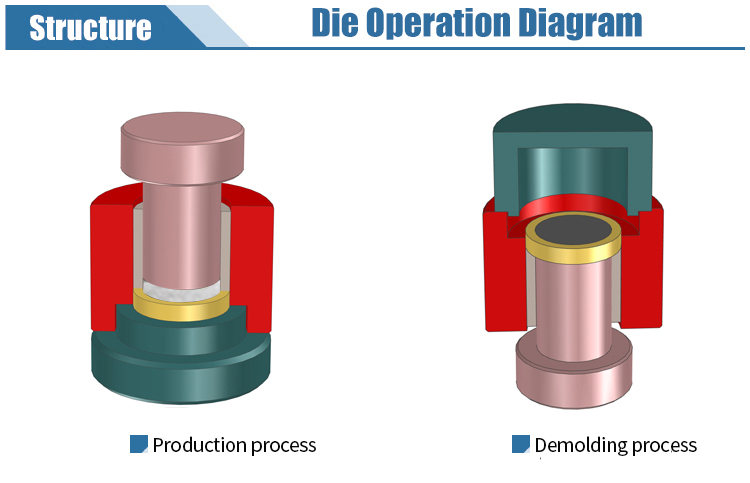 Structure

Die Operation Diagram

Production process

Demolding process